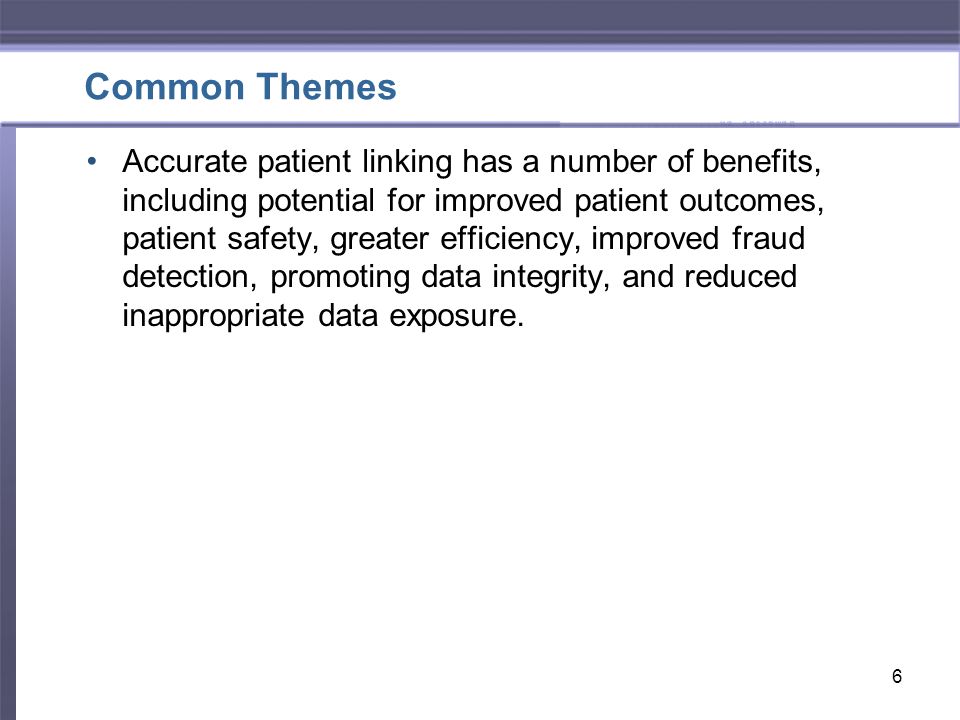 Common Themes

• Accurate patient linking has a number of benefits, including potential for improved patient outcomes, patient safety, greater efficiency, improved fraud detection, promoting data integrity, and reduced inappropriate data exposure.

6